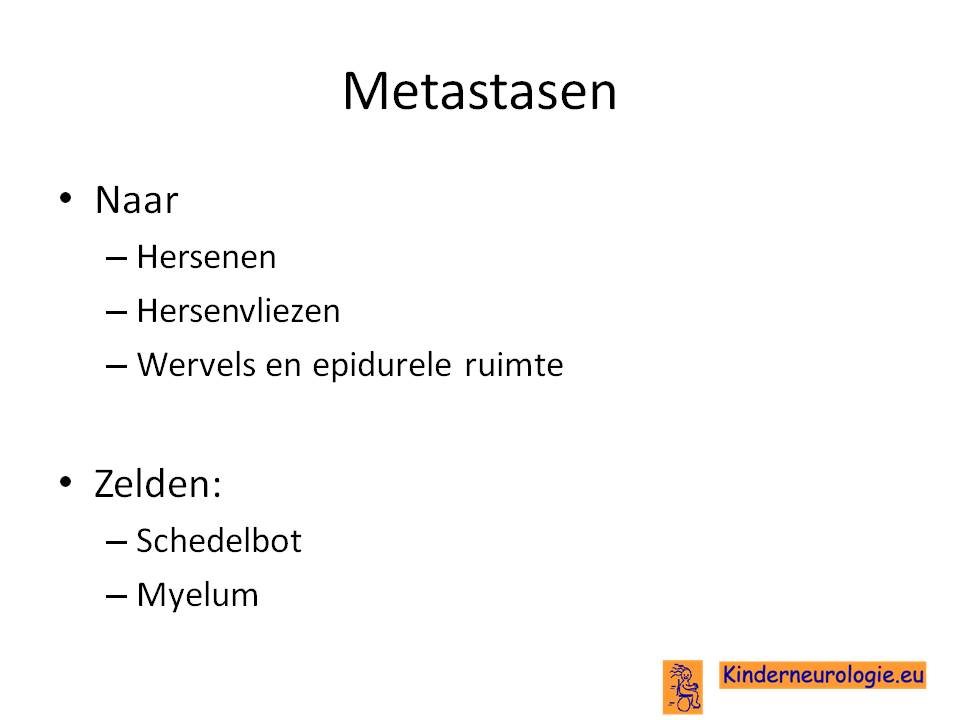 Metastasen

• Naar
– Hersenen
– Hersenvliezen
– Wervels en epidurele ruimte

• Zelden:
– Schedelbot
– Myelum

Kinderneurologie.eu